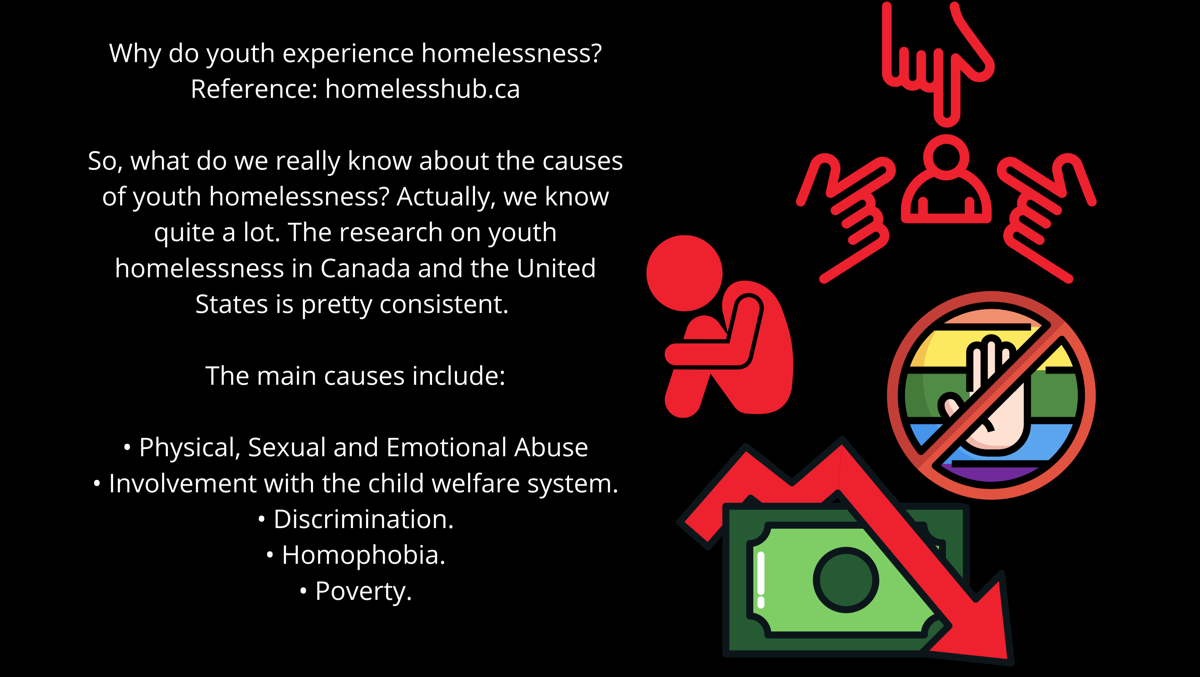 Why do youth experience homelessness?
Reference: homelesshub.ca

So, what do we really know about the causes of youth homelessness? Actually, we know quite a lot. The research on youth homelessness in Canada and the United States is pretty consistent.

The main causes include:

• Physical, Sexual and Emotional Abuse
• Involvement with the child welfare system.
• Discrimination.
• Homophobia.
• Poverty.